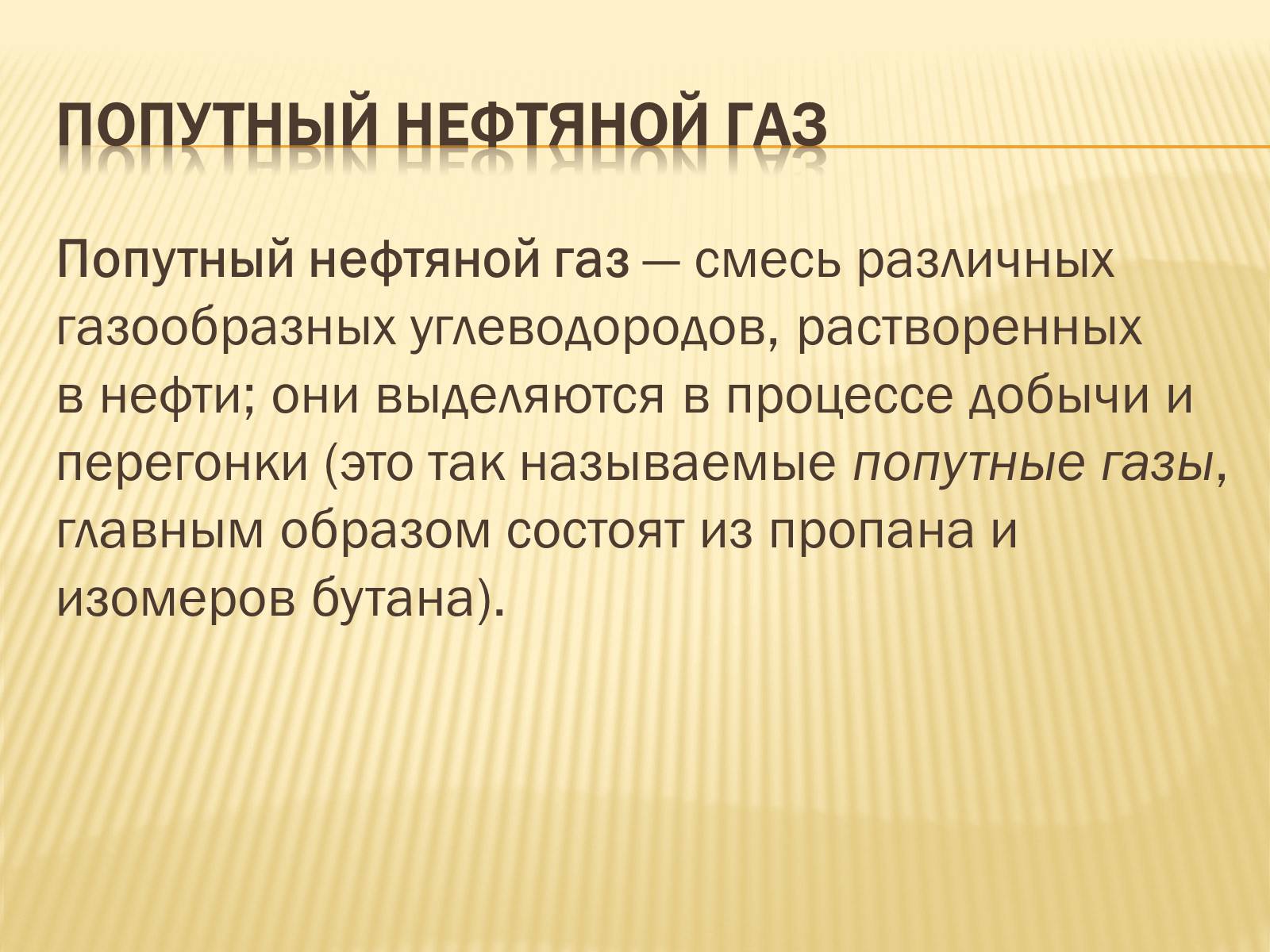 ПОПУТНЫЙ НЕФТЯНОЙ ГАЗ

Попутный нефтяной газ — смесь различных газообразных углеводородов, растворенных в нефти; они выделяются в процессе добычи и перегонки (это так называемые попутные газы, главным образом состоят из пропана и изомеров бутана).